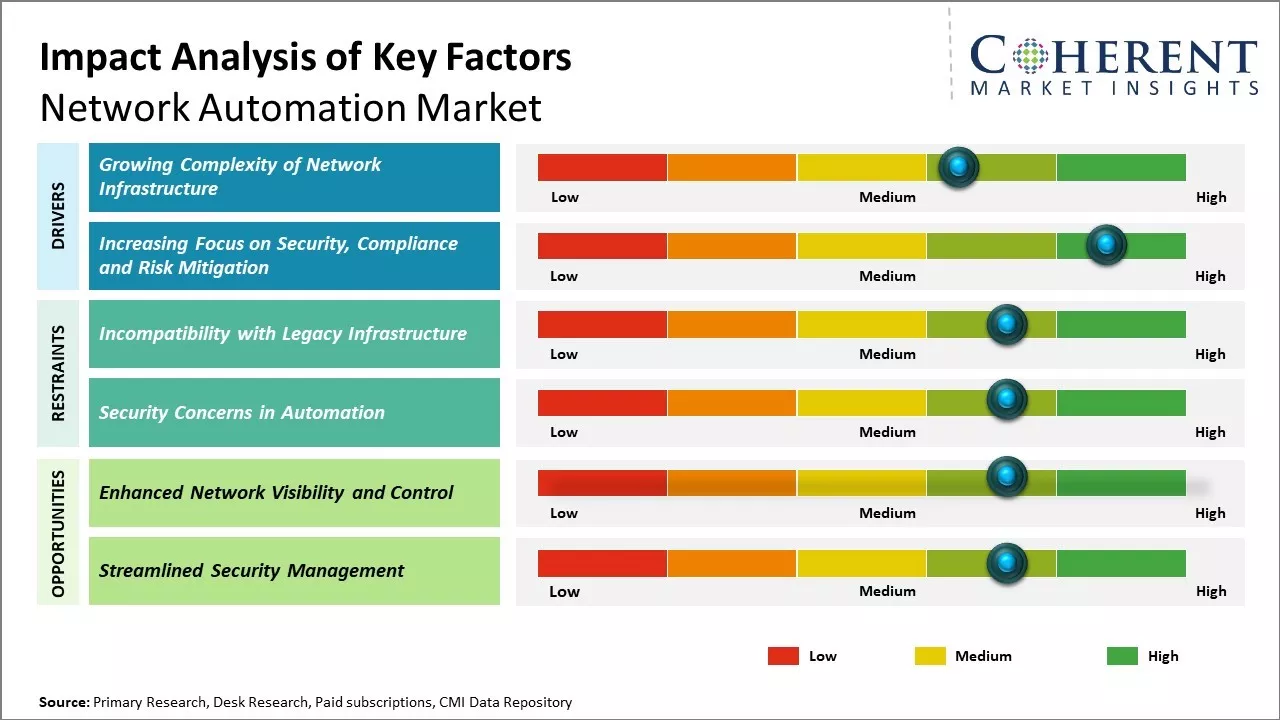 Impact Analysis of Key Factors
Network Automation Market

COHERENT
MARKET INSIGHTS

DRIVERS

Growing Complexity of Network Infrastructure
Low Medium High

Increasing Focus on Security, Compliance and Risk Mitigation
Low Medium High

RESTRAINTS

Incompatibility with Legacy Infrastructure
Low Medium High

Security Concerns in Automation
Low Medium High

OPPORTUNITIES

Enhanced Network Visibility and Control
Low Medium High

Streamlined Security Management
Low Medium High

Low Medium High

Source: Primary Research, Desk Research, Paid subscriptions, CMI Data Repository